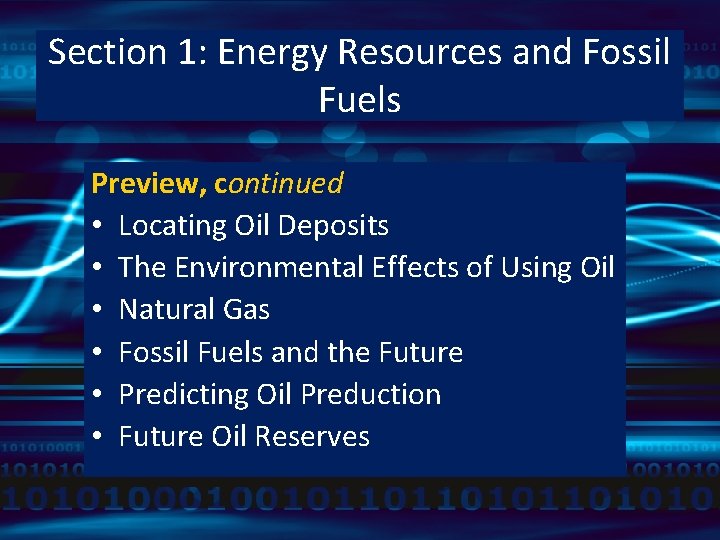 Section 1: Energy Resources and Fossil Fuels

Preview, continued
• Locating Oil Deposits
• The Environmental Effects of Using Oil
• Natural Gas
• Fossil Fuels and the Future
• Predicting Oil Preduction
• Future Oil Reserves